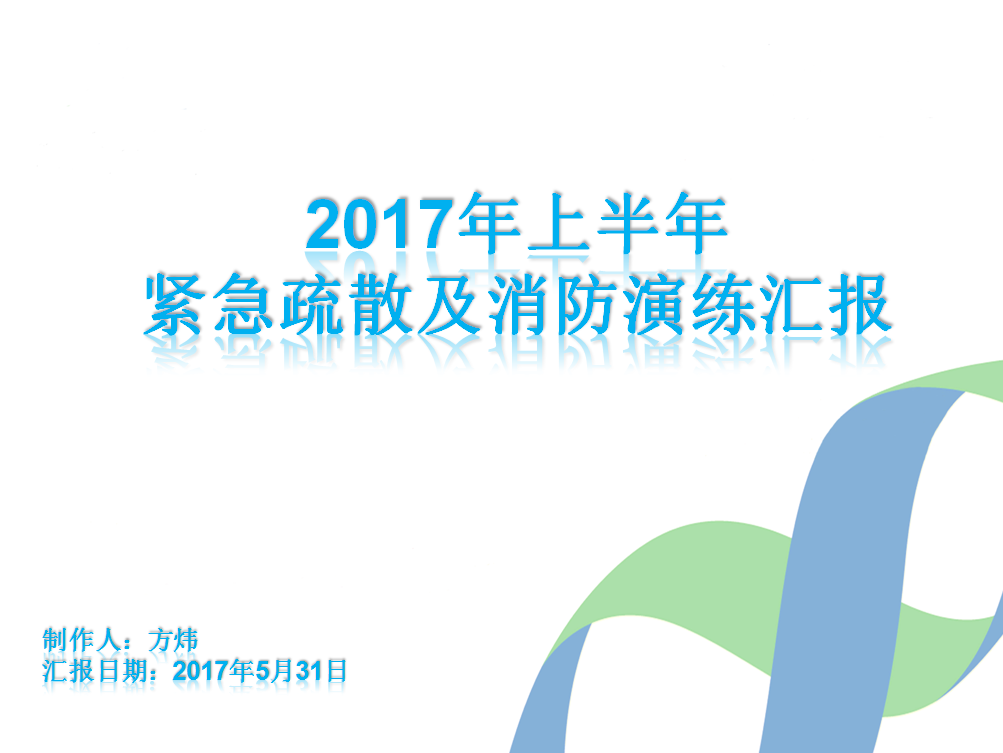 2017年上半年
紧急疏散及消防演练汇报

制作人：方炜
汇报日期：2017年5月31日